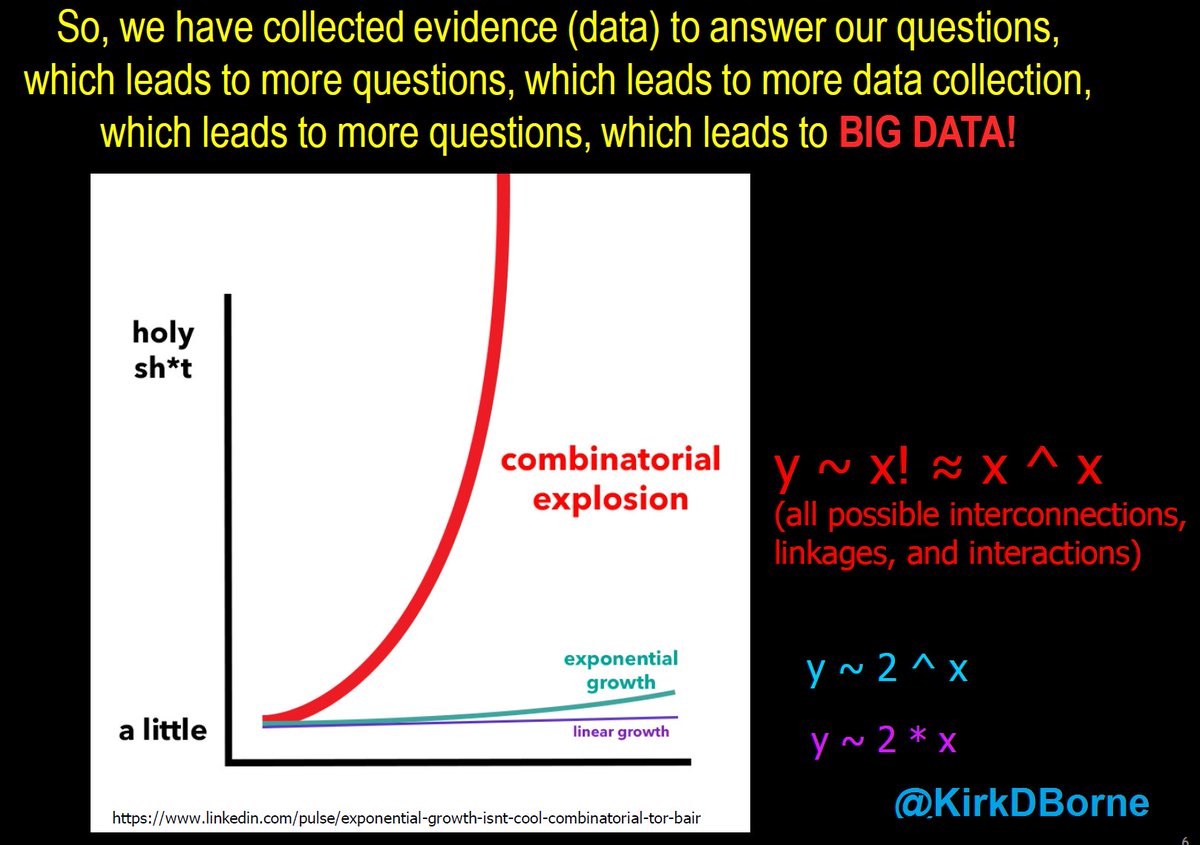 So, we have collected evidence (data) to answer our questions, which leads to more questions, which leads to more data collection, which leads to more questions, which leads to BIG DATA!

holy sh*t

a little

combinatorial explosion

exponential growth

linear growth

https://www.linkedin.com/pulse/exponential-growth-isnt-cool-combinatorial-tor-bair

y ~ x! ≈ x ^ x
(all possible interconnections, linkages, and interactions)

y ~ 2 ^ x

y ~ 2 * x

@KirkDBorne

6